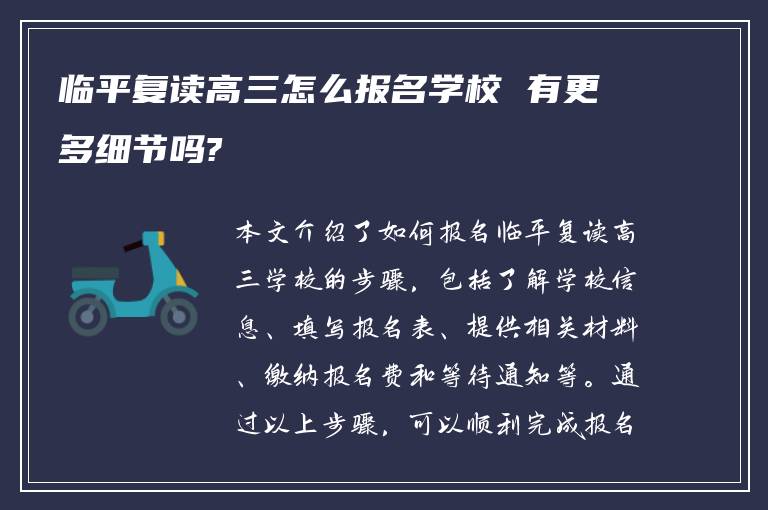 临平复读高三怎么报名学校 有更多细节吗?

本文介绍了如何报名临平复读高三学校的步骤，包括了解学校信息、填写报名表、提供相关材料、缴纳报名费和等待通知等。通过以上步骤，可以顺利完成报名